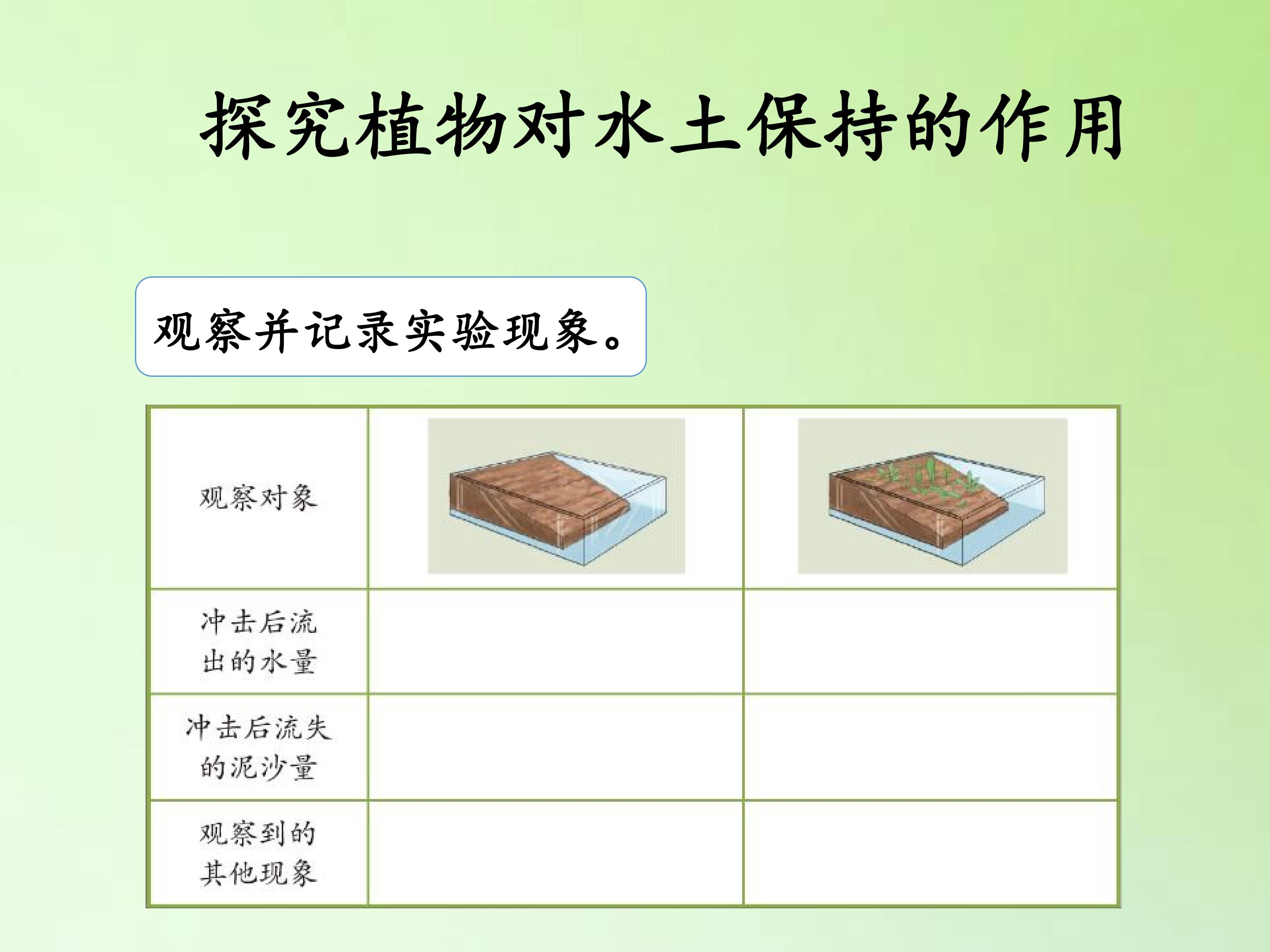 探究植物对水土保持的作用

观察并记录实验现象。

| 观察对象 |  |  |
|---|---|---|
| 冲击后流出的水量 |  |  |
| 冲击后流失的泥沙量 |  |  |
| 观察到的其他现象 |  |  |